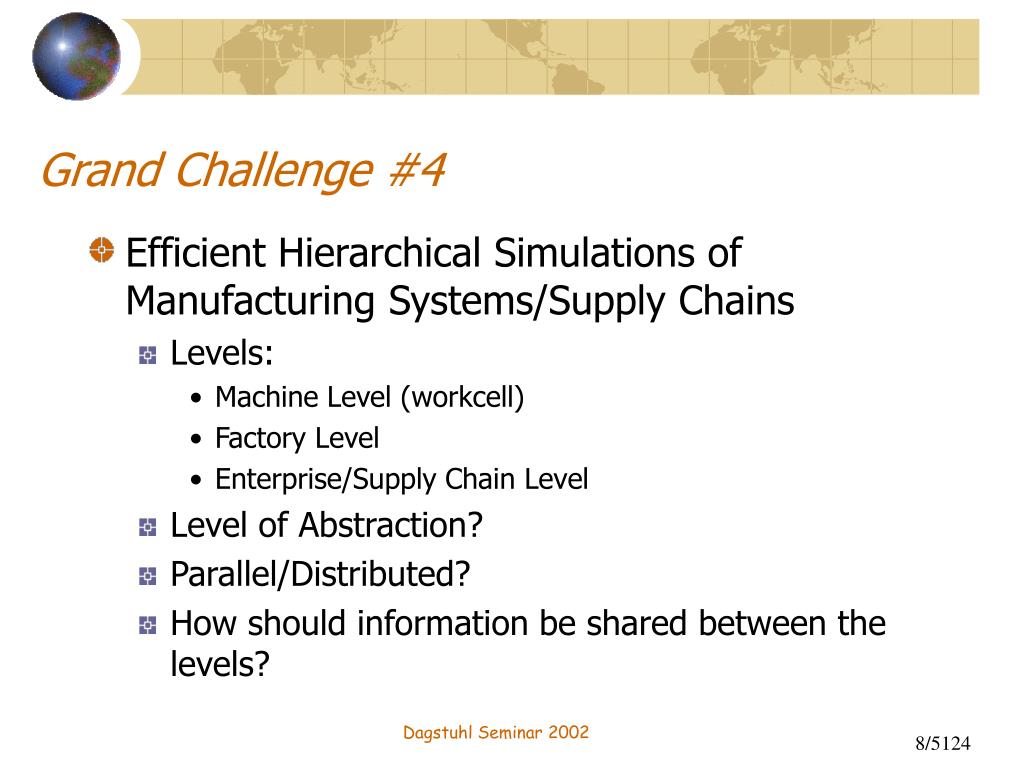 Grand Challenge #4

Efficient Hierarchical Simulations of Manufacturing Systems/Supply Chains

Levels:

• Machine Level (workcell)
• Factory Level
• Enterprise/Supply Chain Level

Level of Abstraction?

Parallel/Distributed?

How should information be shared between the levels?

Dagstuhl Seminar 2002

8/5124